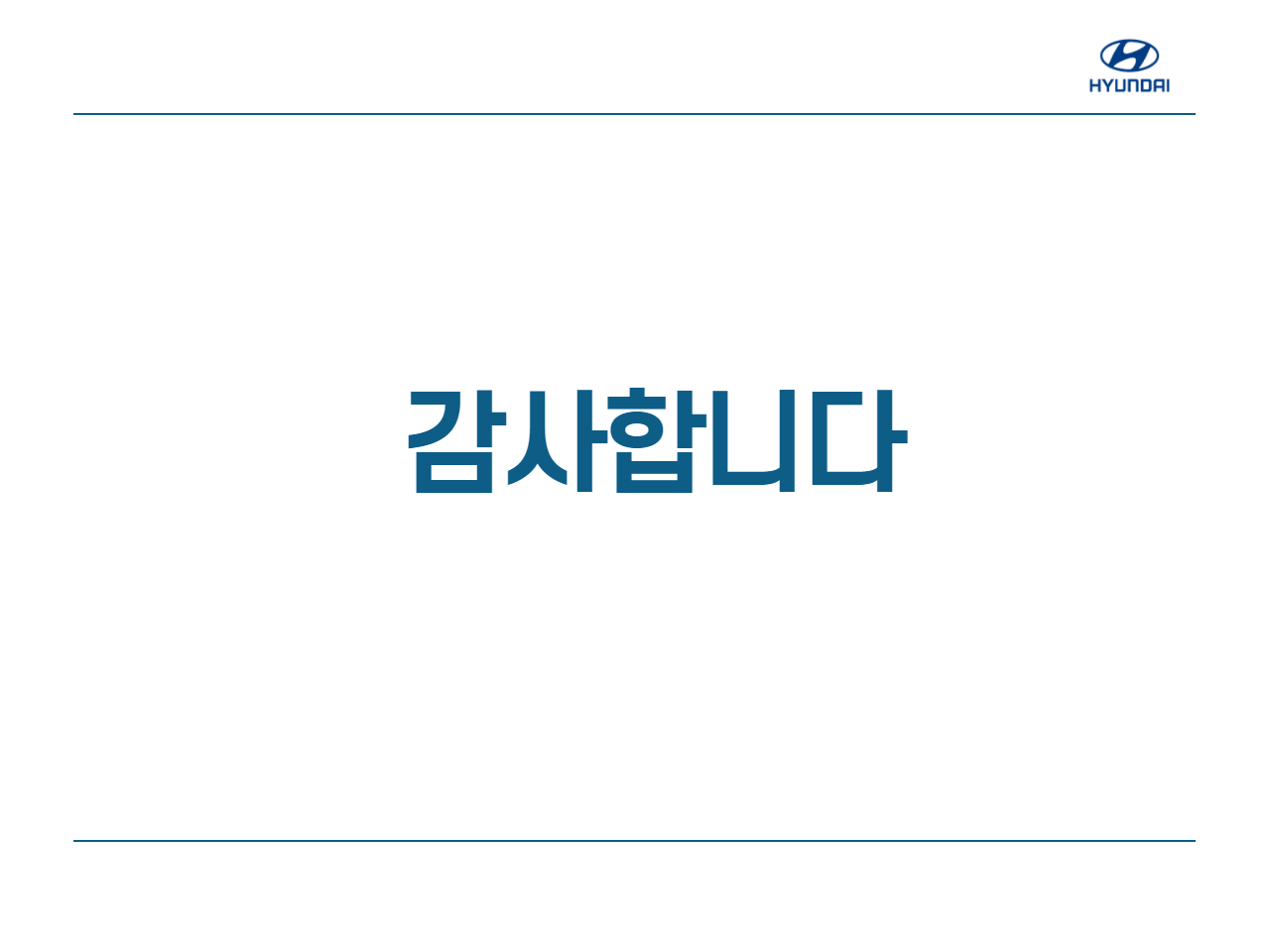 HYUNDAI

감사합니다